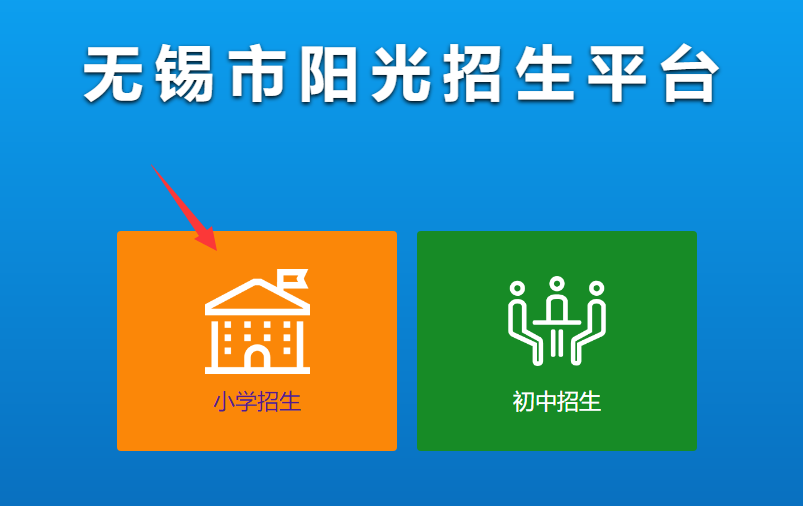 无锡市阳光招生平台

小学招生

初中招生